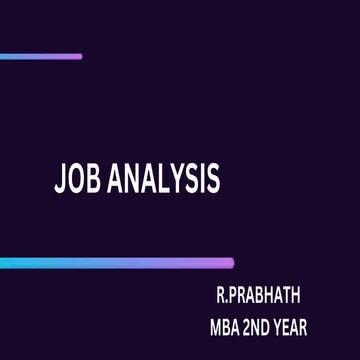 JOB ANALYSIS

R.PRABHATH

MBA 2ND YEAR